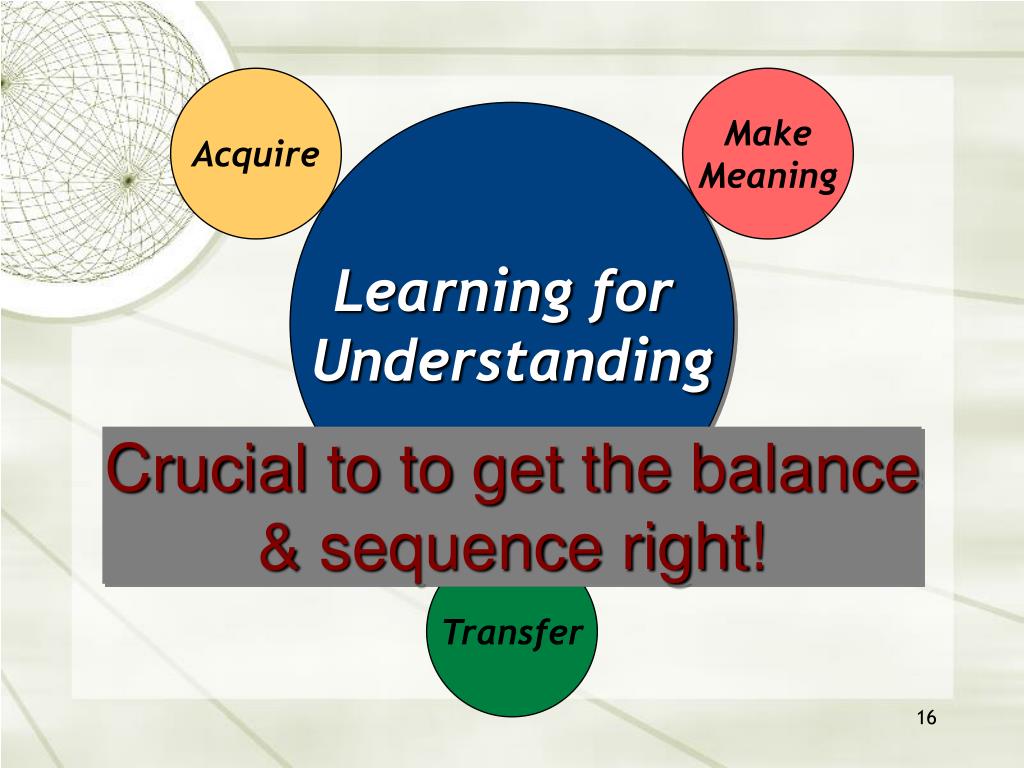 Acquire

Make Meaning

Learning for Understanding

Crucial to to get the balance & sequence right!

Transfer

16